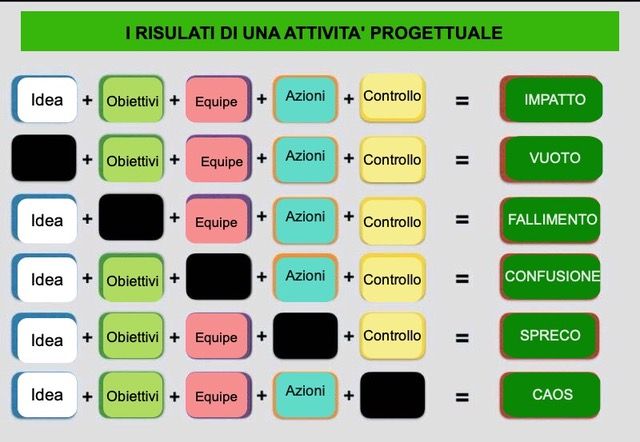 I RISULATI DI UNA ATTIVITA' PROGETTUALE

Idea + Obiettivi + Equipe + Azioni + Controllo = IMPATTO

+ Obiettivi + Equipe + Azioni + Controllo = VUOTO

Idea + + Equipe + Azioni + Controllo = FALLIMENTO

Idea + Obiettivi + + Azioni + Controllo = CONFUSIONE

Idea + Obiettivi + Equipe + + Controllo = SPRECO

Idea + Obiettivi + Equipe + Azioni + = CAOS